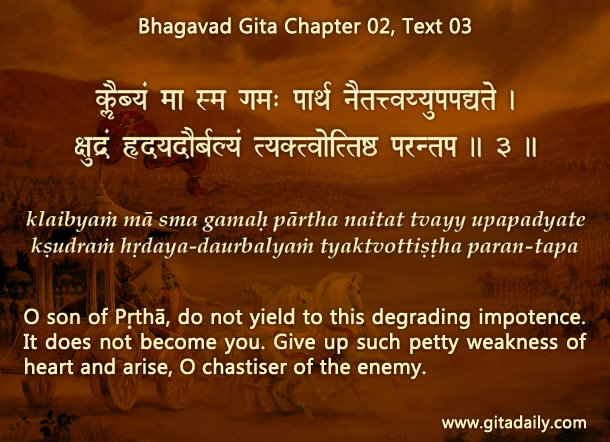 Bhagavad Gita Chapter 02, Text 03

क्लैब्यं मा स्म गमः पार्थ नैतत्त्वय्युपपद्यते ।
क्षुद्रं हृदयदौर्बल्यं त्यक्त्वोत्तिष्ठ परन्तप ॥ ३ ॥

klaibyaṁ mā sma gamaḥ pārtha naitat tvayy upapadyate
kṣudraṁ hṛdaya-daurbalyaṁ tyaktvottiṣṭha paran-tapa

O son of Pṛthā, do not yield to this degrading impotence. It does not become you. Give up such petty weakness of heart and arise, O chastiser of the enemy.

www.gitadaily.com